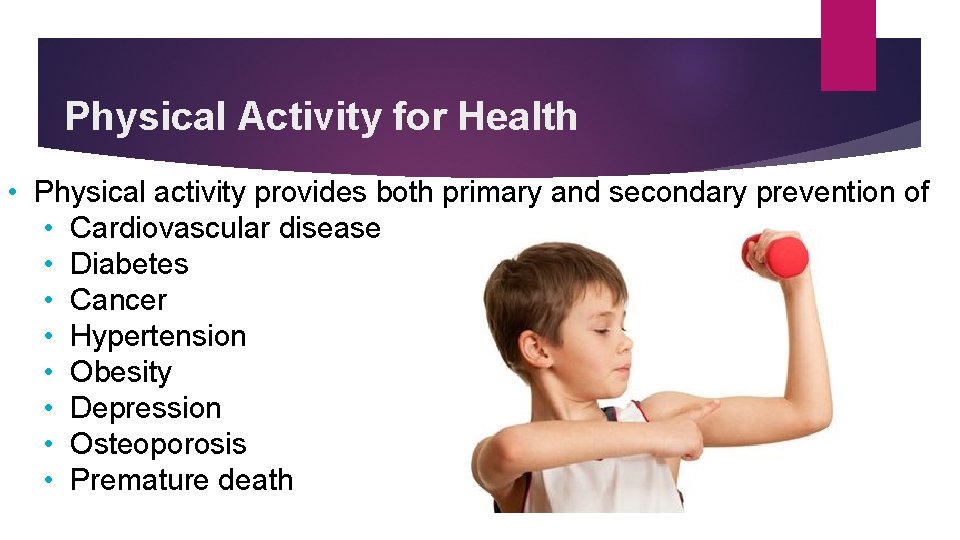 Physical Activity for Health

• Physical activity provides both primary and secondary prevention of
  • Cardiovascular disease
  • Diabetes
  • Cancer
  • Hypertension
  • Obesity
  • Depression
  • Osteoporosis
  • Premature death